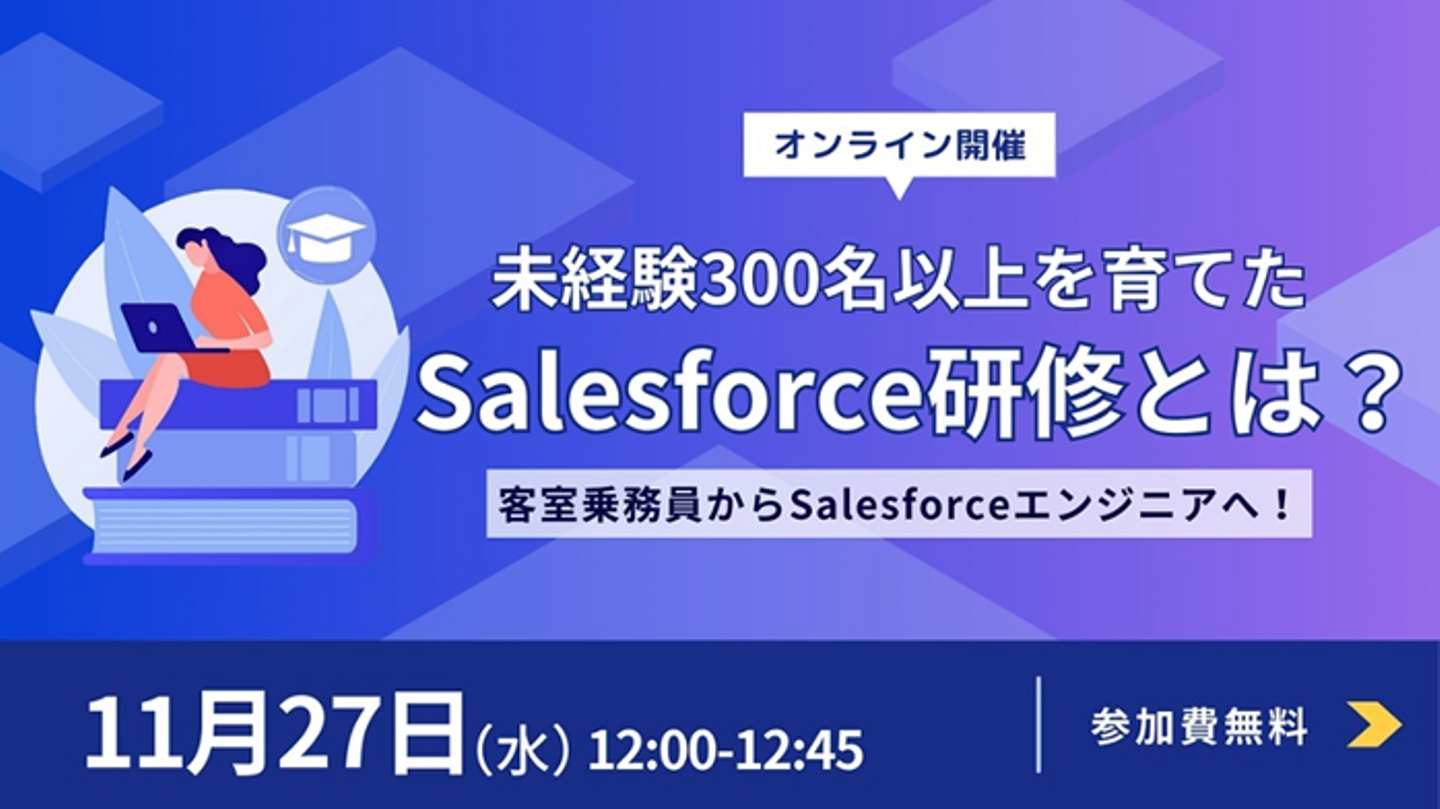 オンライン開催

未経験300名以上を育てた
Salesforce研修とは？

客室乗務員からSalesforceエンジニアへ！

11月27日（水）12:00-12:45

参加費無料